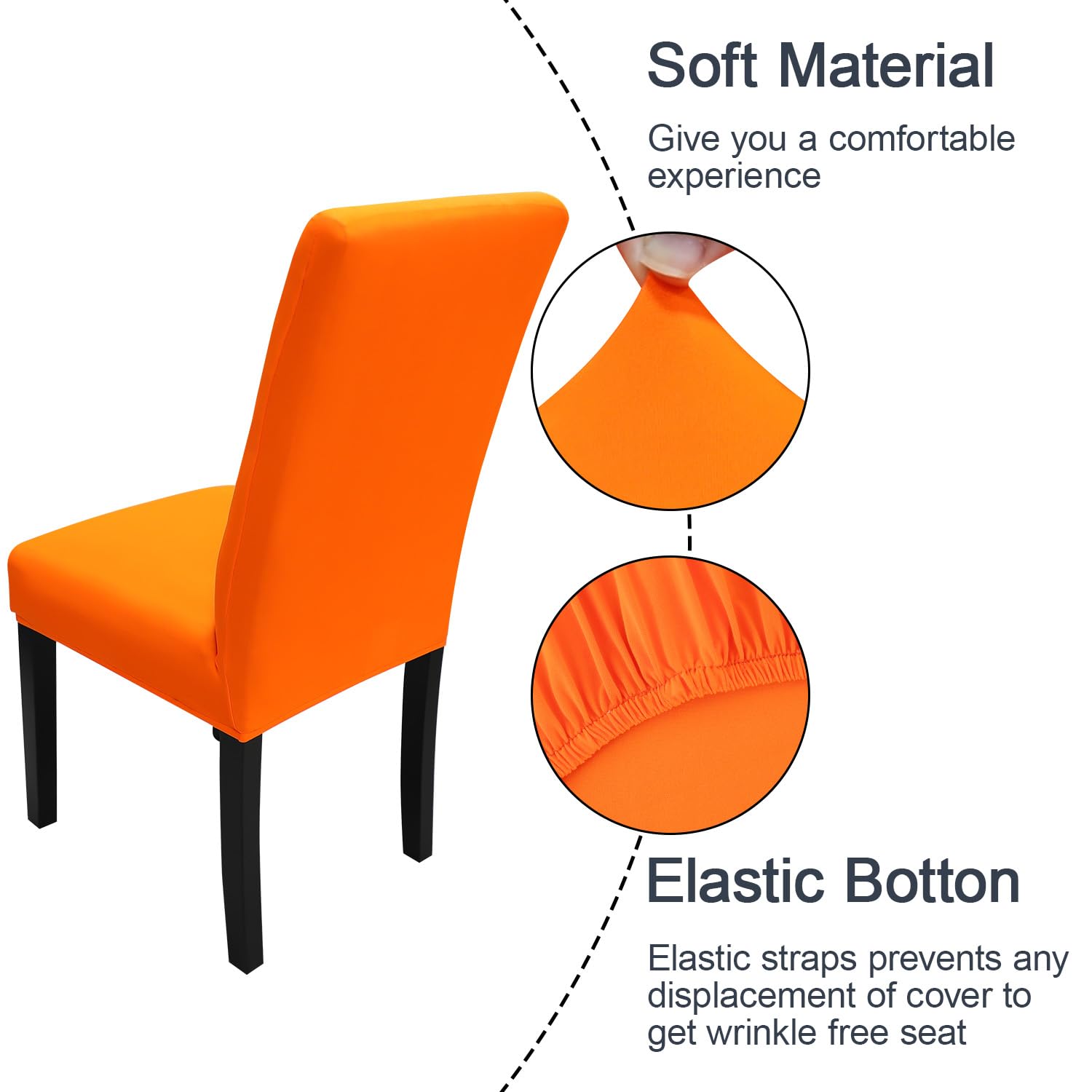 Soft Material

Give you a comfortable experience

Elastic Botton

Elastic straps prevents any displacement of cover to get wrinkle free seat